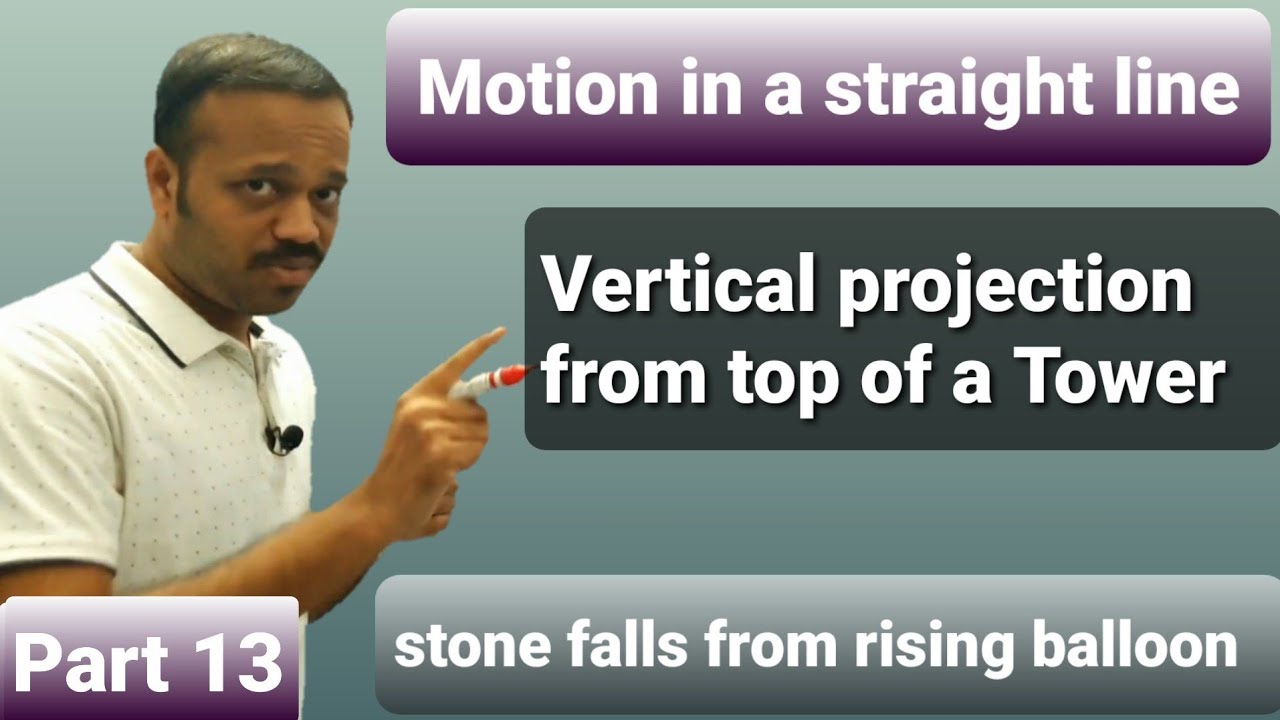 Motion in a straight line

Vertical projection from top of a Tower

Part 13

stone falls from rising balloon